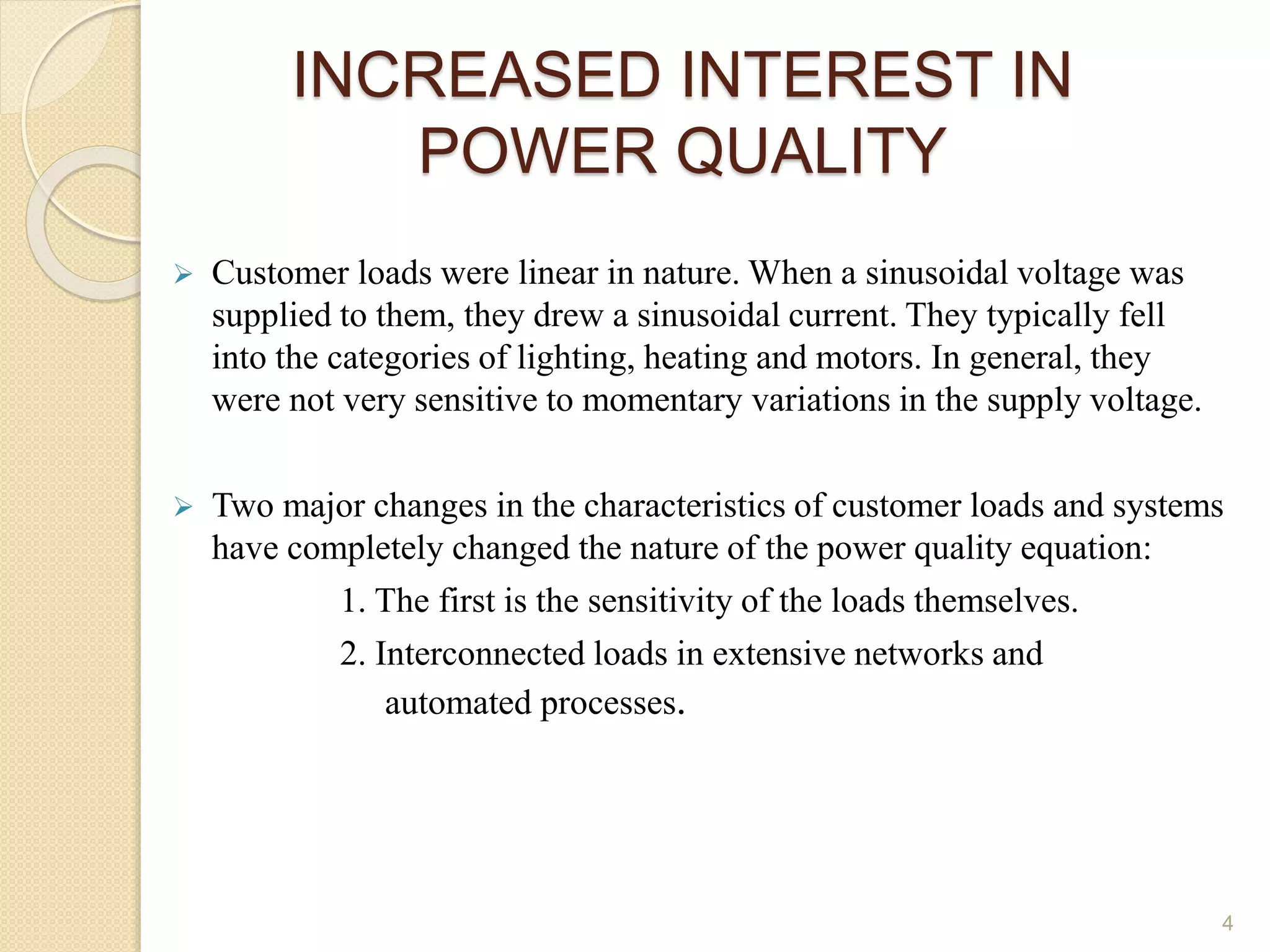 INCREASED INTEREST IN POWER QUALITY

➢ Customer loads were linear in nature. When a sinusoidal voltage was supplied to them, they drew a sinusoidal current. They typically fell into the categories of lighting, heating and motors. In general, they were not very sensitive to momentary variations in the supply voltage.

➢ Two major changes in the characteristics of customer loads and systems have completely changed the nature of the power quality equation:

1. The first is the sensitivity of the loads themselves.

2. Interconnected loads in extensive networks and automated processes.

4